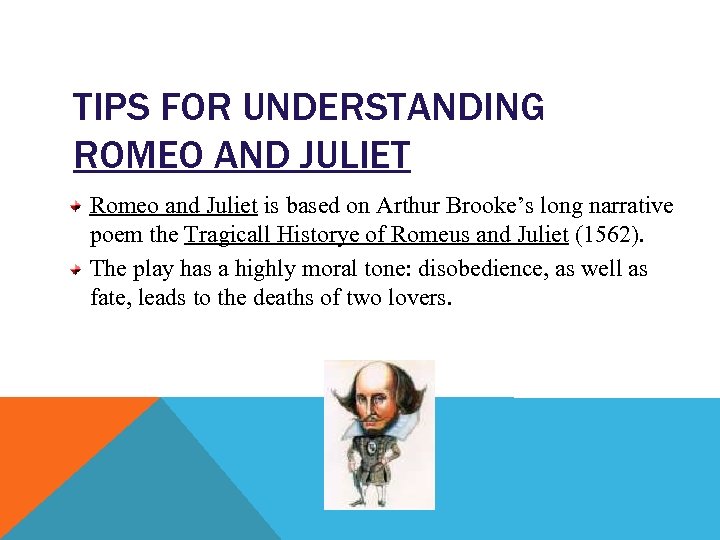 TIPS FOR UNDERSTANDING ROMEO AND JULIET

Romeo and Juliet is based on Arthur Brooke's long narrative poem the Tragicall Historye of Romeus and Juliet (1562).

The play has a highly moral tone: disobedience, as well as fate, leads to the deaths of two lovers.